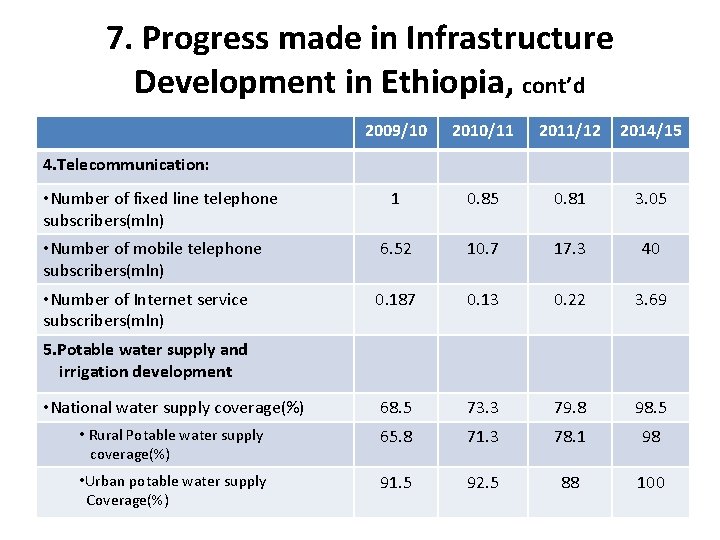 7. Progress made in Infrastructure Development in Ethiopia, cont'd

| | 2009/10 | 2010/11 | 2011/12 | 2014/15 |
|---|---|---|---|---|
| 4.Telecommunication: | | | | |
| •Number of fixed line telephone subscribers(mln) | 1 | 0.85 | 0.81 | 3.05 |
| •Number of mobile telephone subscribers(mln) | 6.52 | 10.7 | 17.3 | 40 |
| •Number of Internet service subscribers(mln) | 0.187 | 0.13 | 0.22 | 3.69 |
| 5.Potable water supply and irrigation development | | | | |
| •National water supply coverage(%) | 68.5 | 73.3 | 79.8 | 98.5 |
| • Rural Potable water supply coverage(%) | 65.8 | 71.3 | 78.1 | 98 |
| •Urban potable water supply Coverage(%) | 91.5 | 92.5 | 88 | 100 |